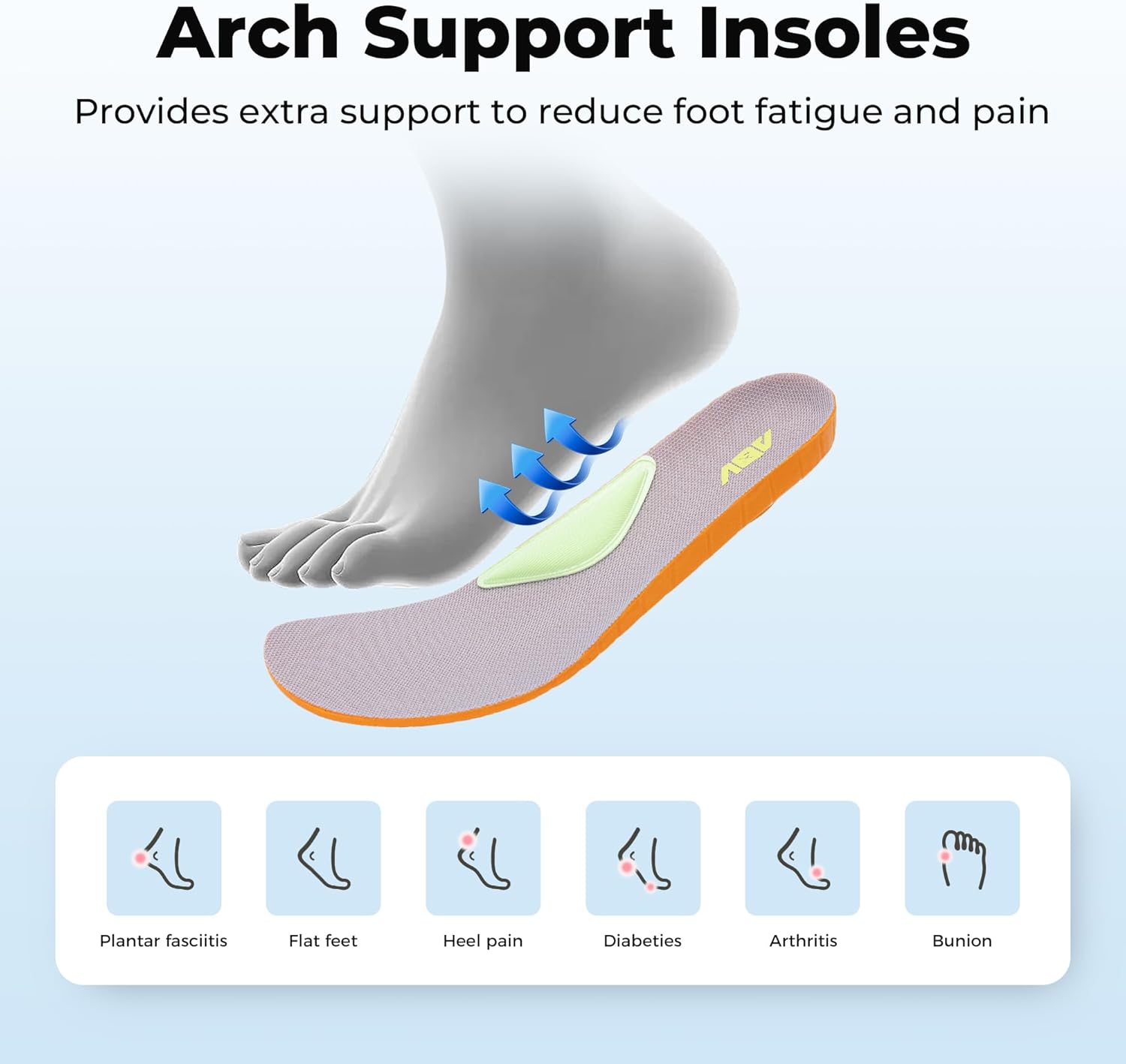 Arch Support Insoles

Provides extra support to reduce foot fatigue and pain

ABV

Plantar fasciitis

Flat feet

Heel pain

Diabeties

Arthritis

Bunion